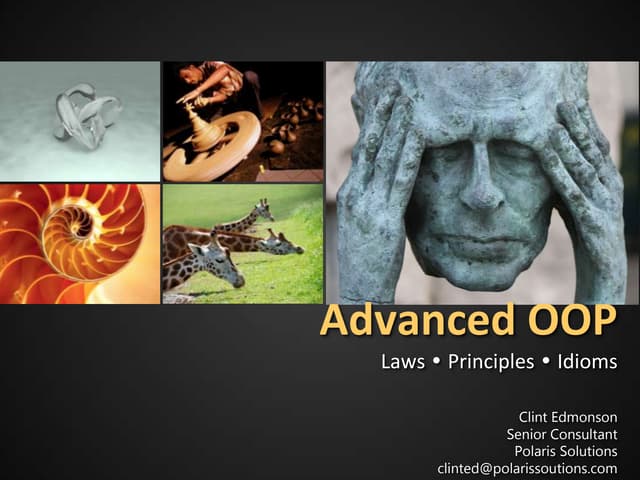 Advanced OOP

Laws • Principles • Idioms

Clint Edmonson
Senior Consultant
Polaris Solutions
clinted@polarissoutions.com